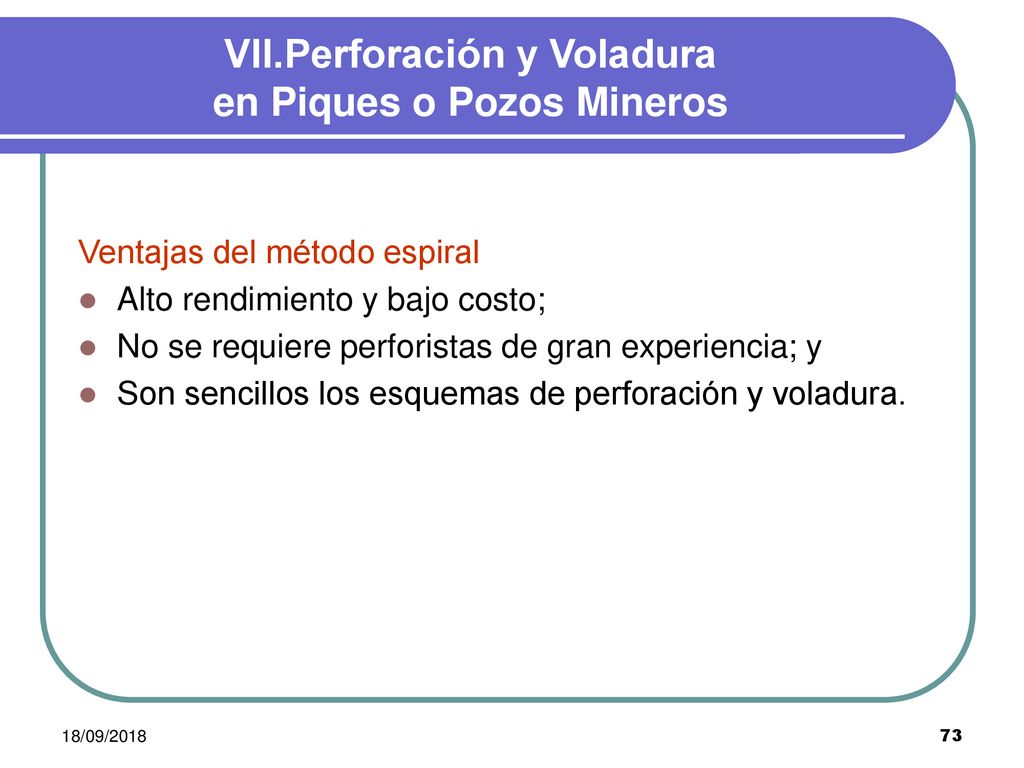 VII.Perforación y Voladura
en Piques o Pozos Mineros

Ventajas del método espiral
- Alto rendimiento y bajo costo;
- No se requiere perforistas de gran experiencia; y
- Son sencillos los esquemas de perforación y voladura.

18/09/2018

73